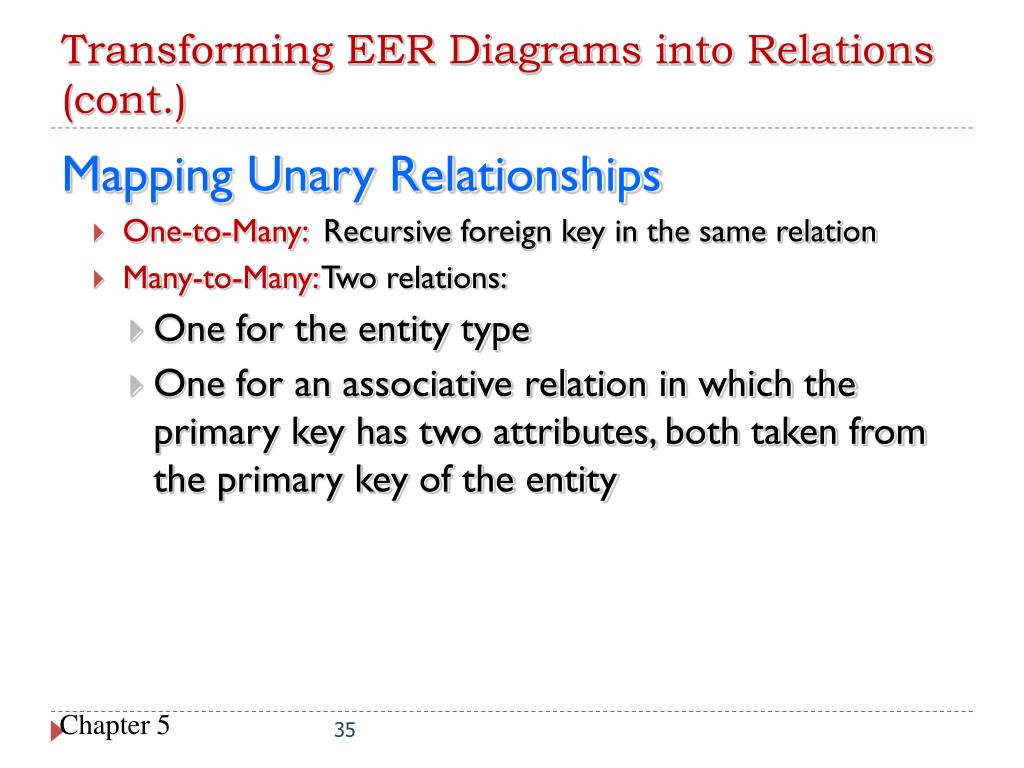 Transforming EER Diagrams into Relations (cont.)

Mapping Unary Relationships

One-to-Many: Recursive foreign key in the same relation

Many-to-Many: Two relations:

One for the entity type

One for an associative relation in which the primary key has two attributes, both taken from the primary key of the entity

Chapter 5

35